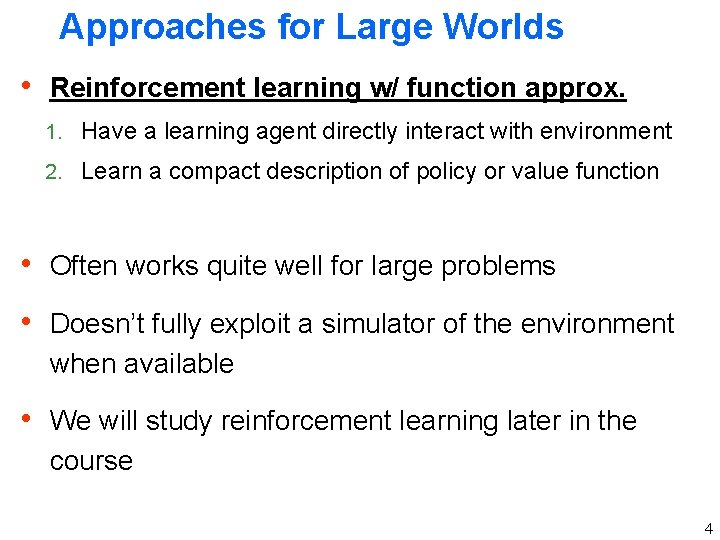 Approaches for Large Worlds

• Reinforcement learning w/ function approx.

1. Have a learning agent directly interact with environment
2. Learn a compact description of policy or value function

• Often works quite well for large problems

• Doesn't fully exploit a simulator of the environment when available

• We will study reinforcement learning later in the course

4